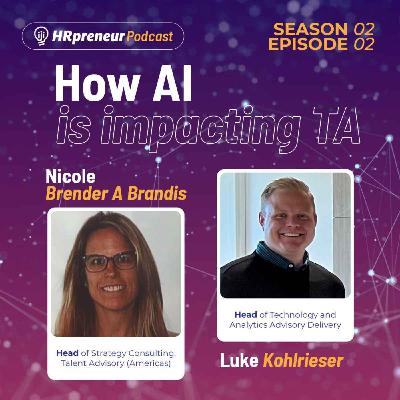 HRpreneur Podcast

SEASON 02
EPISODE 02

How AI
is impacting TA

Nicole
Brender A Brandis

Head of Strategy Consulting, Talent Advisory (Americas)

Head of Technology and Analytics Advisory Delivery

Luke Kohlrieser